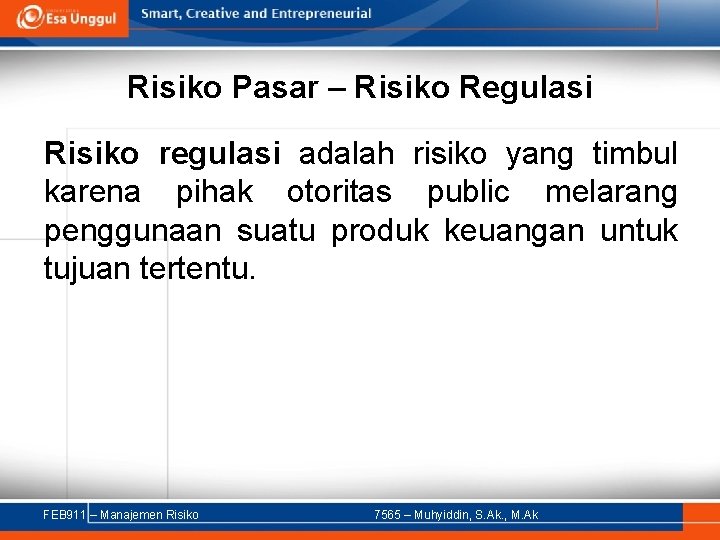 Esa Unggul

Smart, Creative and Entrepreneurial

Risiko Pasar – Risiko Regulasi

Risiko regulasi adalah risiko yang timbul karena pihak otoritas public melarang penggunaan suatu produk keuangan untuk tujuan tertentu.

FEB911 – Manajemen Risiko

7565 – Muhyiddin, S.Ak., M.Ak